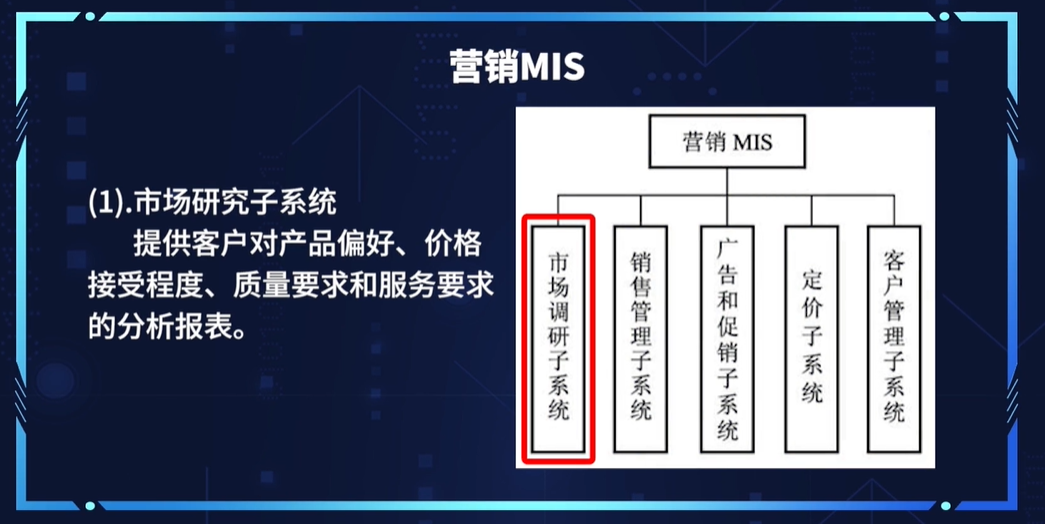 营销MIS

(1).市场研究子系统

提供客户对产品偏好、价格接受程度、质量要求和服务要求的分析报表。

营销 MIS

市场调研子系统

销售管理子系统

广告和促销子系统

定价子系统

客户管理子系统